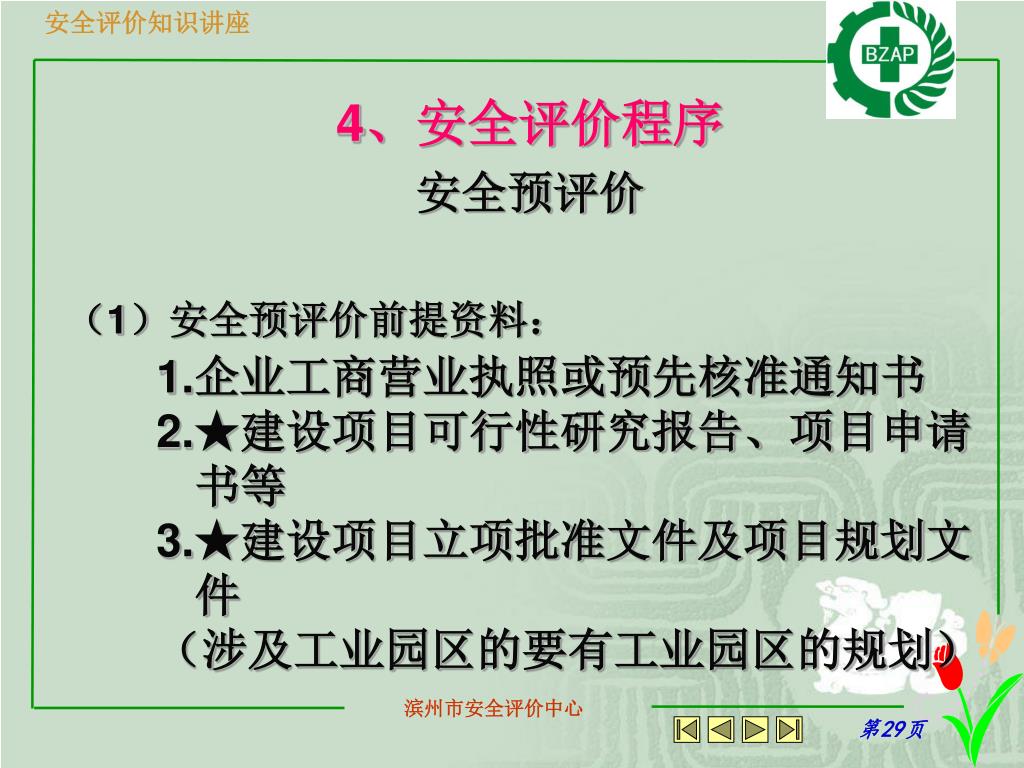 安全评价知识讲座

BZAP

4、安全评价程序

安全预评价

（1）安全预评价前提资料：

1.企业工商营业执照或预先核准通知书

2.★建设项目可行性研究报告、项目申请书等

3.★建设项目立项批准文件及项目规划文件

（涉及工业园区的要有工业园区的规划）

滨州市安全评价中心

第29页